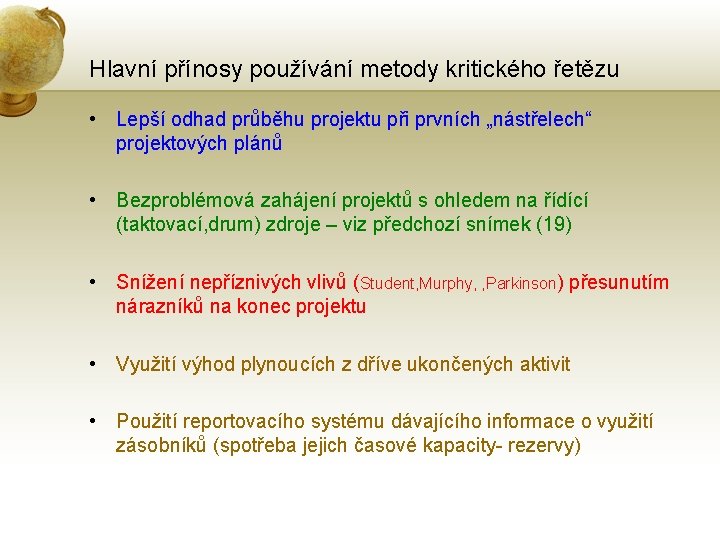 Hlavní přínosy používání metody kritického řetězu

• Lepší odhad průběhu projektu při prvních „nástřelech“ projektových plánů

• Bezproblémová zahájení projektů s ohledem na řídící (taktovací,drum) zdroje – viz předchozí snímek (19)

• Snížení nepříznivých vlivů (Student,Murphy, ,Parkinson) přesunutím nárazníků na konec projektu

• Využití výhod plynoucích z dříve ukončených aktivit

• Použití reportovacího systému dávajícího informace o využití zásobníků (spotřeba jejich časové kapacity- rezervy)